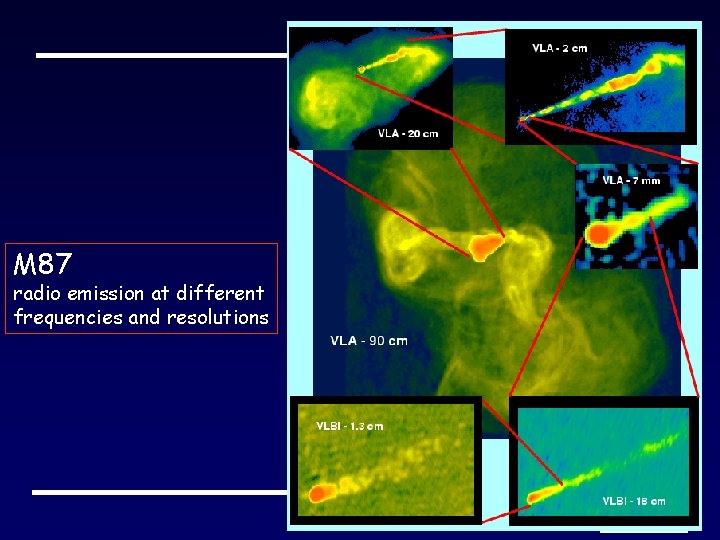 M87
radio emission at different frequencies and resolutions

VLA - 20 cm

VLA - 2 cm

VLA - 7 mm

VLA - 90 cm

VLBI - 1.3 cm

VLBI - 18 cm